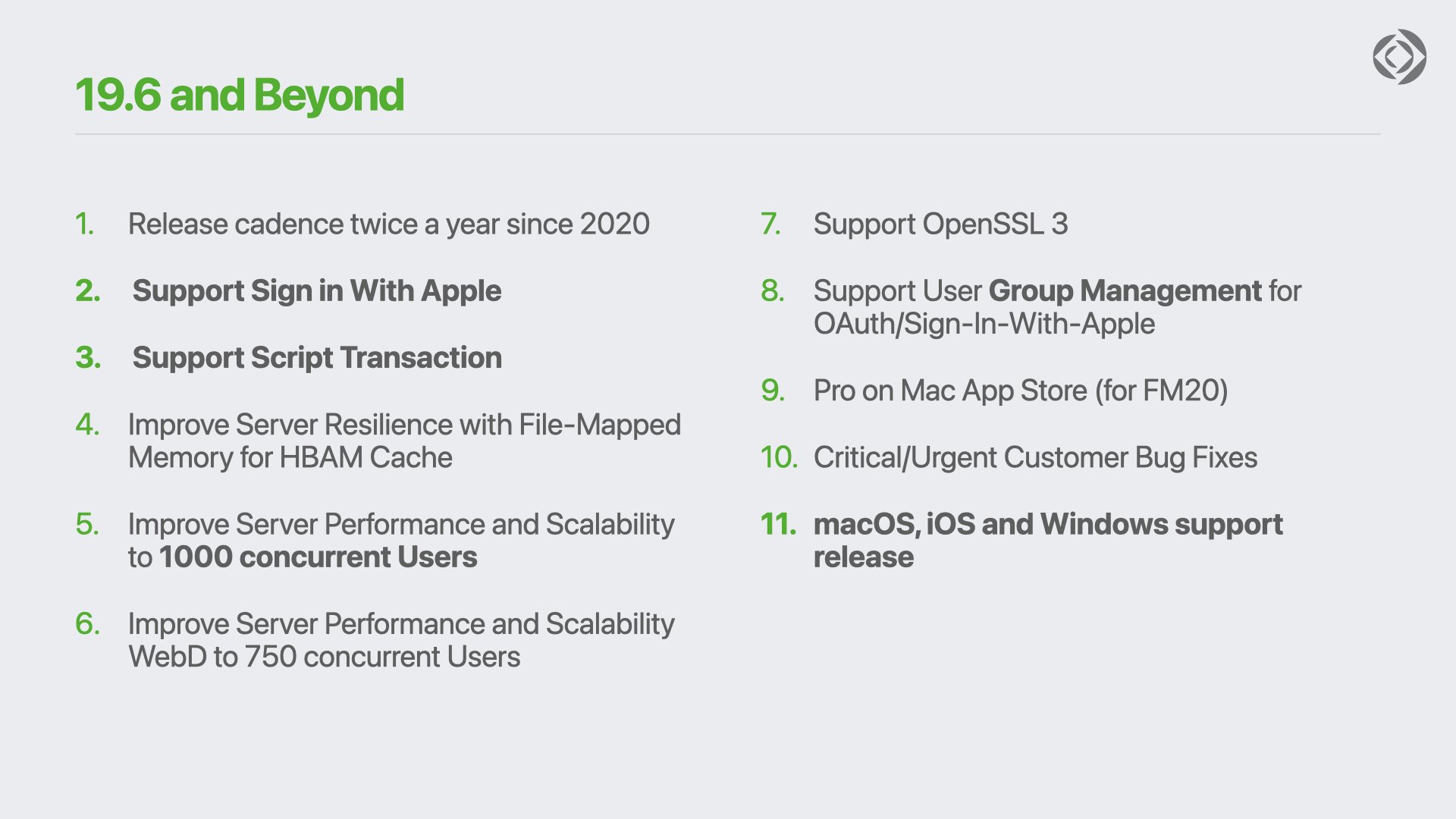 19.6 and Beyond

1. Release cadence twice a year since 2020

2. Support Sign in With Apple

3. Support Script Transaction

4. Improve Server Resilience with File-Mapped Memory for HBAM Cache

5. Improve Server Performance and Scalability to 1000 concurrent Users

6. Improve Server Performance and Scalability WebD to 750 concurrent Users

7. Support OpenSSL 3

8. Support User Group Management for OAuth/Sign-In-With-Apple

9. Pro on Mac App Store (for FM20)

10. Critical/Urgent Customer Bug Fixes

11. macOS, iOS and Windows support release